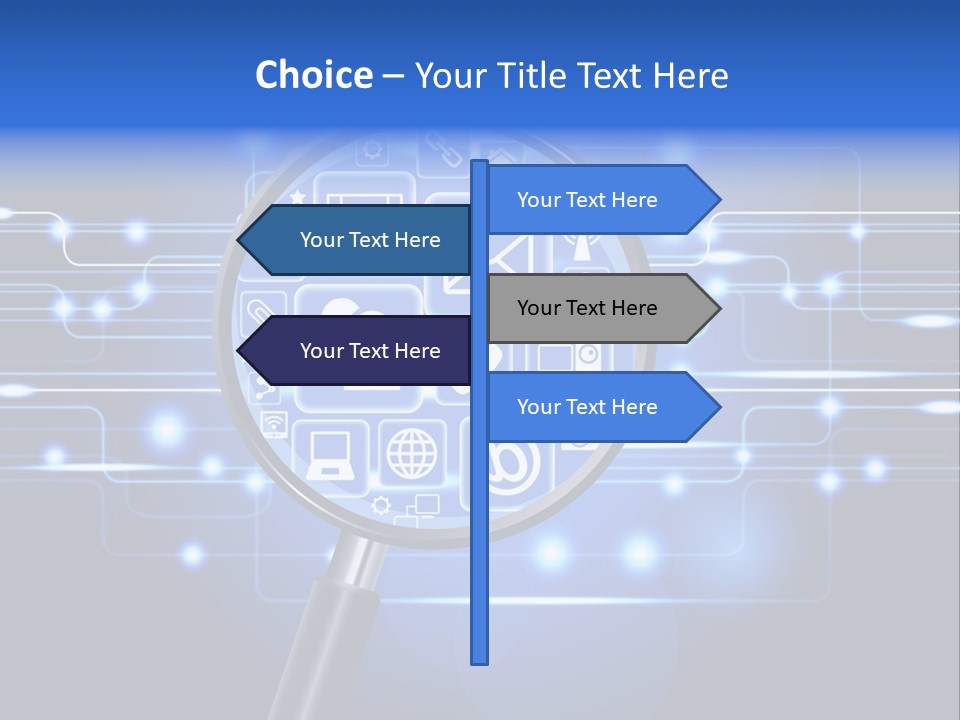 Choice – Your Title Text Here

Your Text Here

Your Text Here

Your Text Here

Your Text Here

Your Text Here